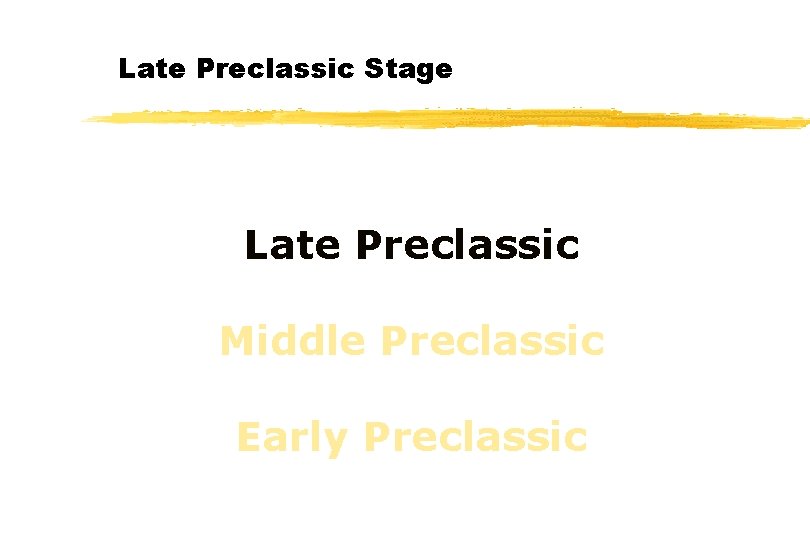 Late Preclassic Stage

Late Preclassic

Middle Preclassic

Early Preclassic